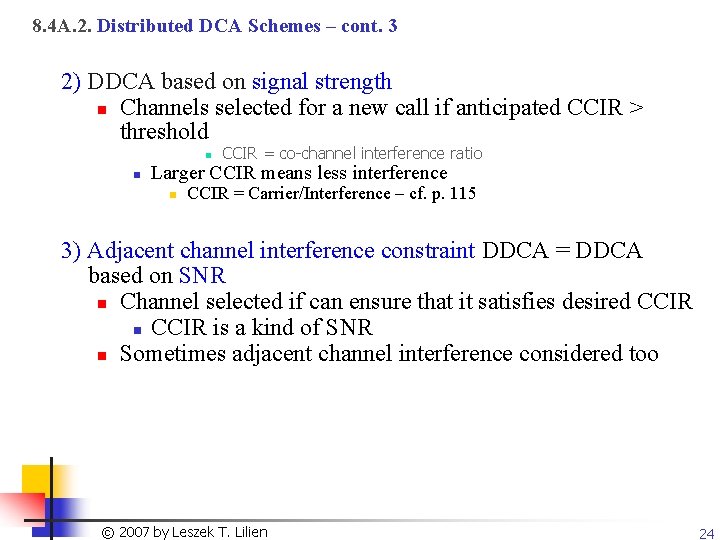 8.4A.2. Distributed DCA Schemes – cont. 3

2) DDCA based on signal strength

- Channels selected for a new call if anticipated CCIR > threshold
  - CCIR = co-channel interference ratio
  - Larger CCIR means less interference
    - CCIR = Carrier/Interference – cf. p. 115

3) Adjacent channel interference constraint DDCA = DDCA based on SNR

- Channel selected if can ensure that it satisfies desired CCIR
  - CCIR is a kind of SNR
- Sometimes adjacent channel interference considered too

© 2007 by Leszek T. Lilien

24